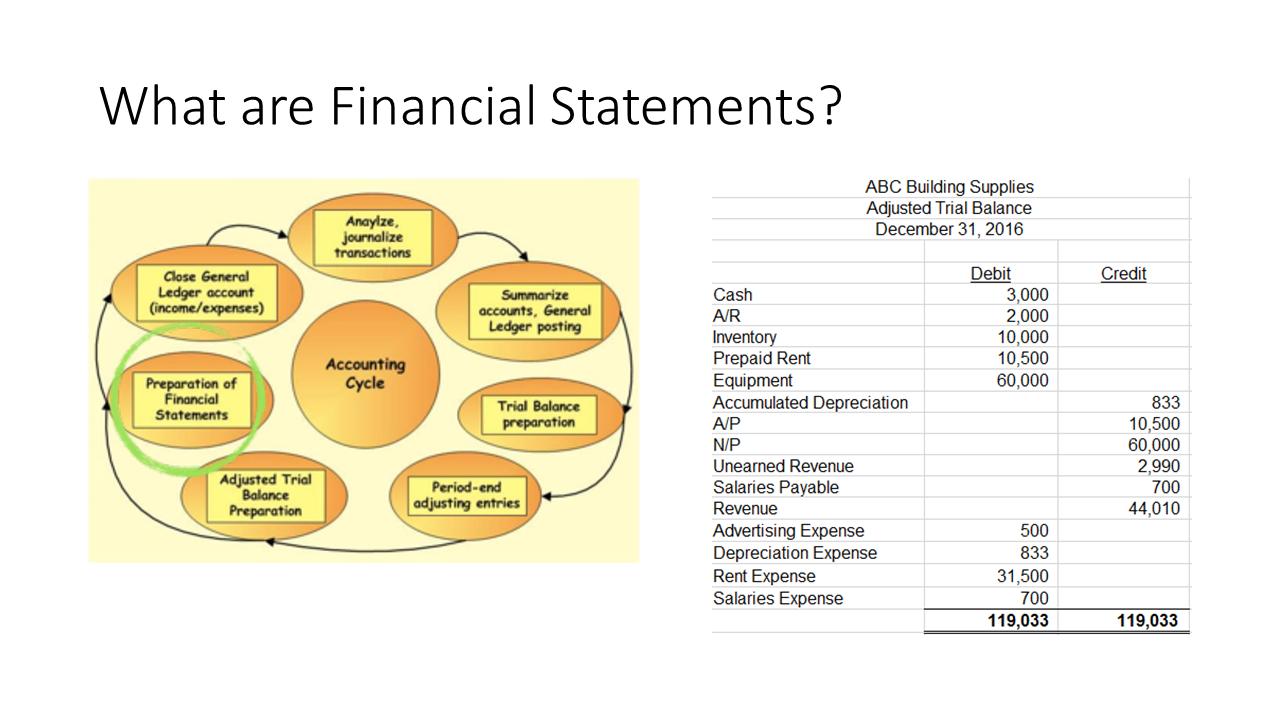 What are Financial Statements?

Anaylze, journalize transactions

Summarize accounts, General Ledger posting

Trial Balance preparation

Period-end adjusting entries

Adjusted Trial Balance Preparation

Preparation of Financial Statements

Close General Ledger account (income/expenses)

Accounting Cycle

ABC Building Supplies
Adjusted Trial Balance
December 31, 2016

| | Debit | Credit |
|---|---|---|
| Cash | 3,000 | |
| A/R | 2,000 | |
| Inventory | 10,000 | |
| Prepaid Rent | 10,500 | |
| Equipment | 60,000 | |
| Accumulated Depreciation | | 833 |
| A/P | | 10,500 |
| N/P | | 60,000 |
| Unearned Revenue | | 2,990 |
| Salaries Payable | | 700 |
| Revenue | | 44,010 |
| Advertising Expense | 500 | |
| Depreciation Expense | 833 | |
| Rent Expense | 31,500 | |
| Salaries Expense | 700 | |
| | 119,033 | 119,033 |